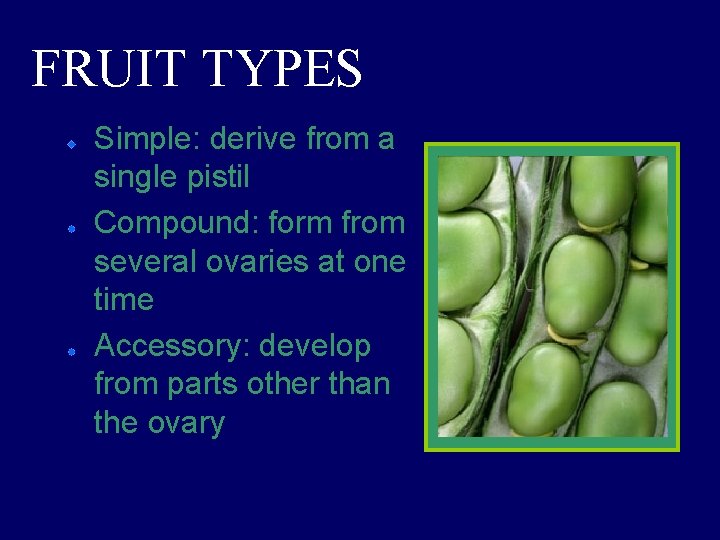 FRUIT TYPES

- Simple: derive from a single pistil
- Compound: form from several ovaries at one time
- Accessory: develop from parts other than the ovary